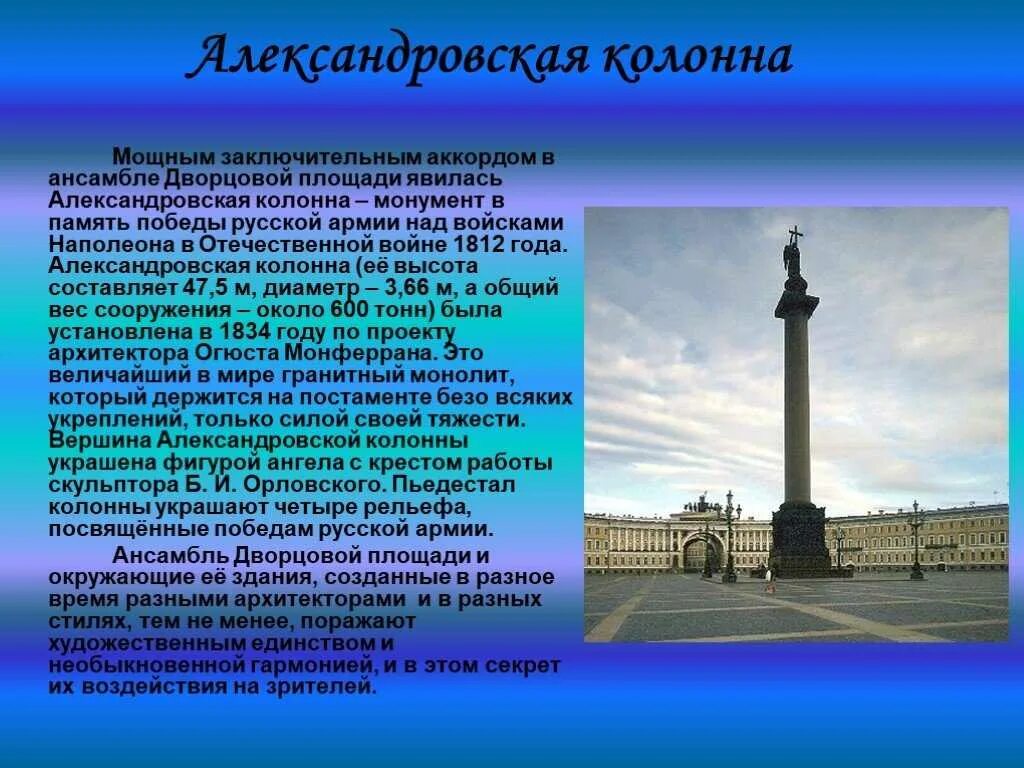 Александровская колонна

Мощным заключительным аккордом в ансамбле Дворцовой площади явилась Александровская колонна – монумент в память победы русской армии над войсками Наполеона в Отечественной войне 1812 года. Александровская колонна (её высота составляет 47,5 м, диаметр – 3,66 м, а общий вес сооружения – около 600 тонн) была установлена в 1834 году по проекту архитектора Огюста Монферрана. Это величайший в мире гранитный монолит, который держится на постаменте безо всяких укреплений, только силой своей тяжести. Вершина Александровской колонны украшена фигурой ангела с крестом работы скульптора Б. И. Орловского. Пьедестал колонны украшают четыре рельефа, посвящённые победам русской армии.

Ансамбль Дворцовой площади и окружающие её здания, созданные в разное время разными архитекторами и в разных стилях, тем не менее, поражают художественным единством и необыкновенной гармонией, и в этом секрет их воздействия на зрителей.